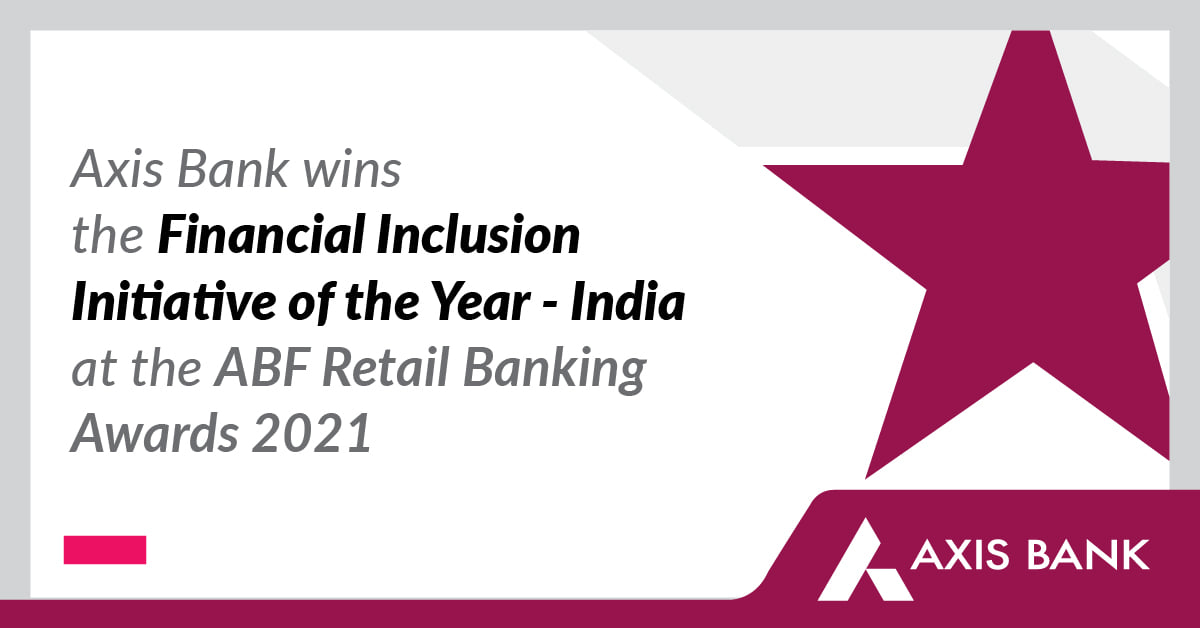 Axis Bank wins the Financial Inclusion Initiative of the Year - India at the ABF Retail Banking Awards 2021

AXIS BANK